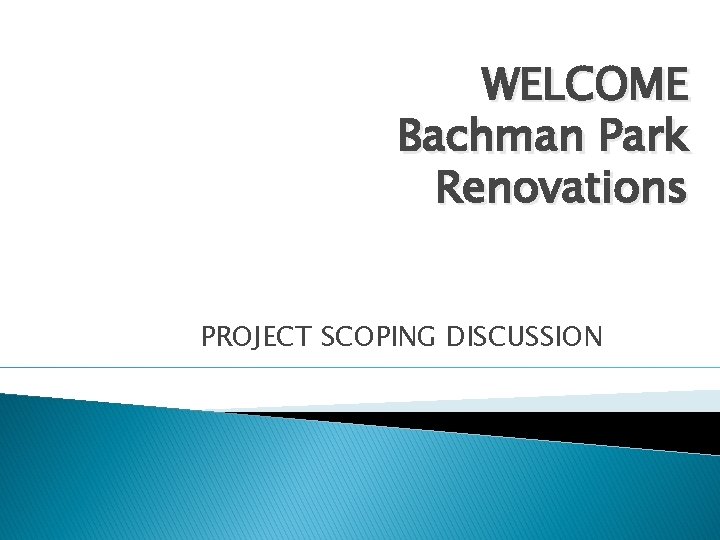 WELCOME
Bachman Park Renovations

PROJECT SCOPING DISCUSSION